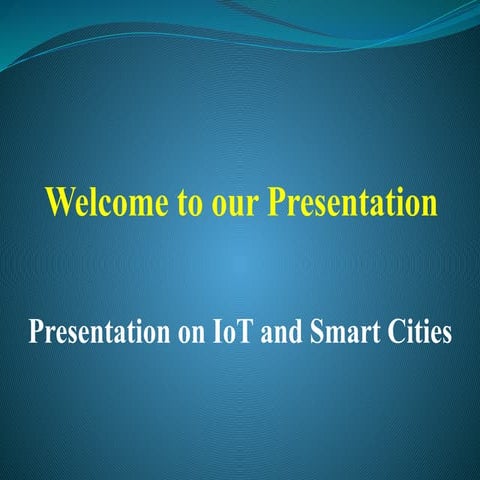 Welcome to our Presentation

Presentation on IoT and Smart Cities